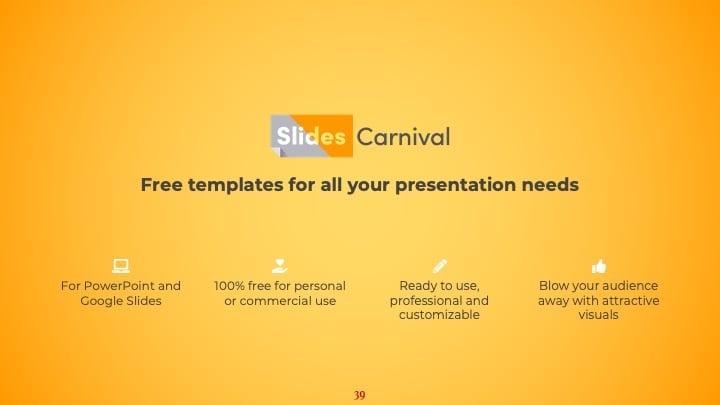 Slides Carnival

Free templates for all your presentation needs

For PowerPoint and Google Slides

100% free for personal or commercial use

Ready to use, professional and customizable

Blow your audience away with attractive visuals

39